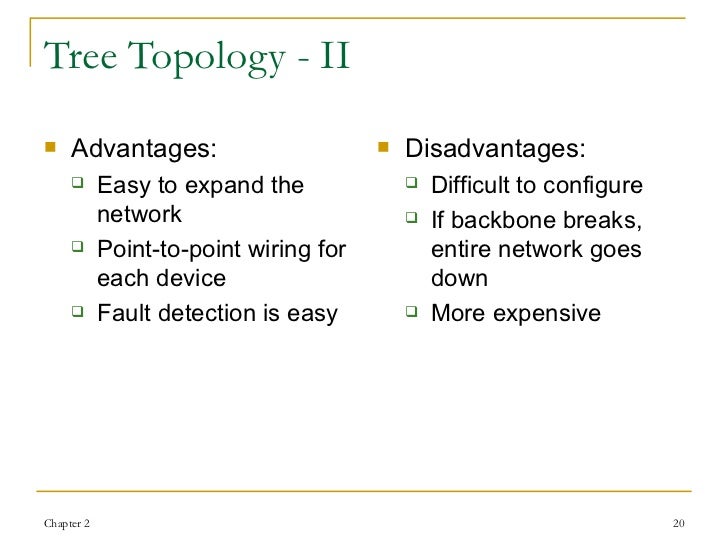 Tree Topology - II

- Advantages:
  - Easy to expand the network
  - Point-to-point wiring for each device
  - Fault detection is easy

- Disadvantages:
  - Difficult to configure
  - If backbone breaks, entire network goes down
  - More expensive

Chapter 2

20